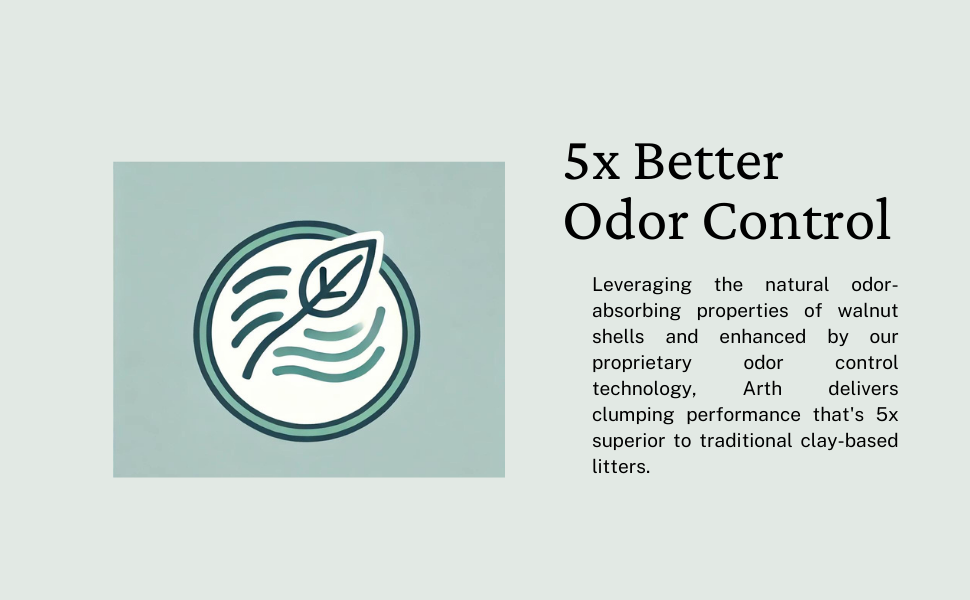 5x Better Odor Control

Leveraging the natural odor-absorbing properties of walnut shells and enhanced by our proprietary odor control technology, Arth delivers clumping performance that's 5x superior to traditional clay-based litters.